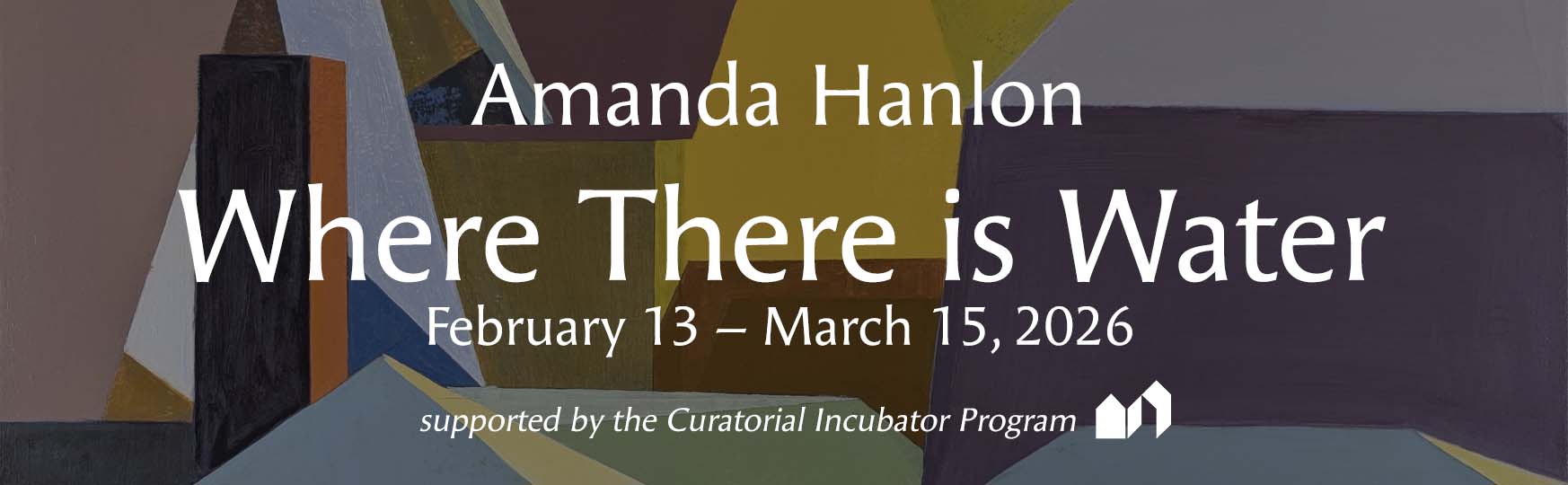 Amanda Hanlon

Where There is Water

February 13 – March 15, 2026

supported by the Curatorial Incubator Program